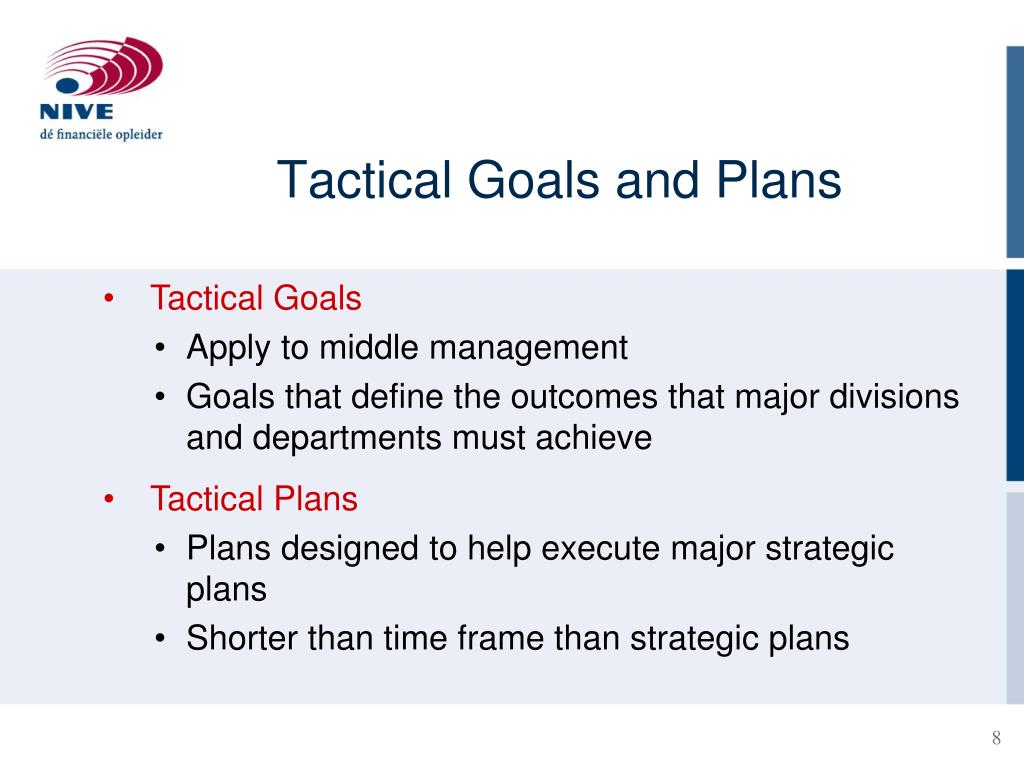 NIVE
dé financiële opleider

Tactical Goals and Plans

• Tactical Goals
  • Apply to middle management
  • Goals that define the outcomes that major divisions and departments must achieve
• Tactical Plans
  • Plans designed to help execute major strategic plans
  • Shorter than time frame than strategic plans

8